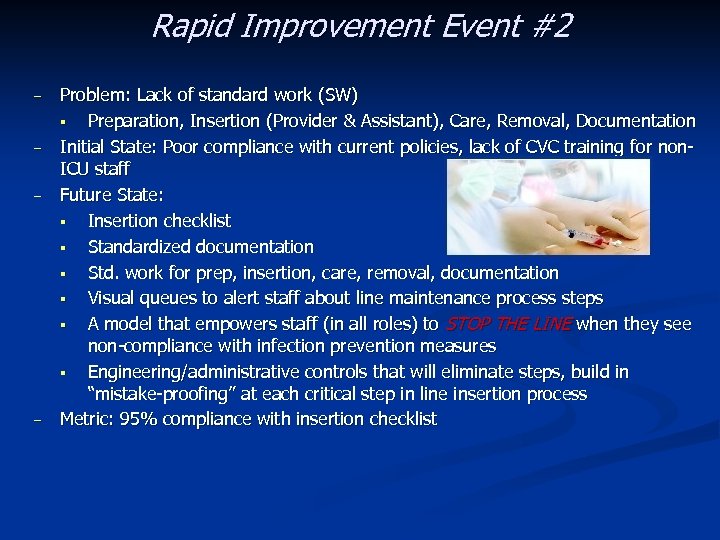 Rapid Improvement Event #2

– Problem: Lack of standard work (SW)
  ▪ Preparation, Insertion (Provider & Assistant), Care, Removal, Documentation
– Initial State: Poor compliance with current policies, lack of CVC training for non-ICU staff
– Future State:
  ▪ Insertion checklist
  ▪ Standardized documentation
  ▪ Std. work for prep, insertion, care, removal, documentation
  ▪ Visual queues to alert staff about line maintenance process steps
  ▪ A model that empowers staff (in all roles) to STOP THE LINE when they see non-compliance with infection prevention measures
  ▪ Engineering/administrative controls that will eliminate steps, build in "mistake-proofing" at each critical step in line insertion process
– Metric: 95% compliance with insertion checklist